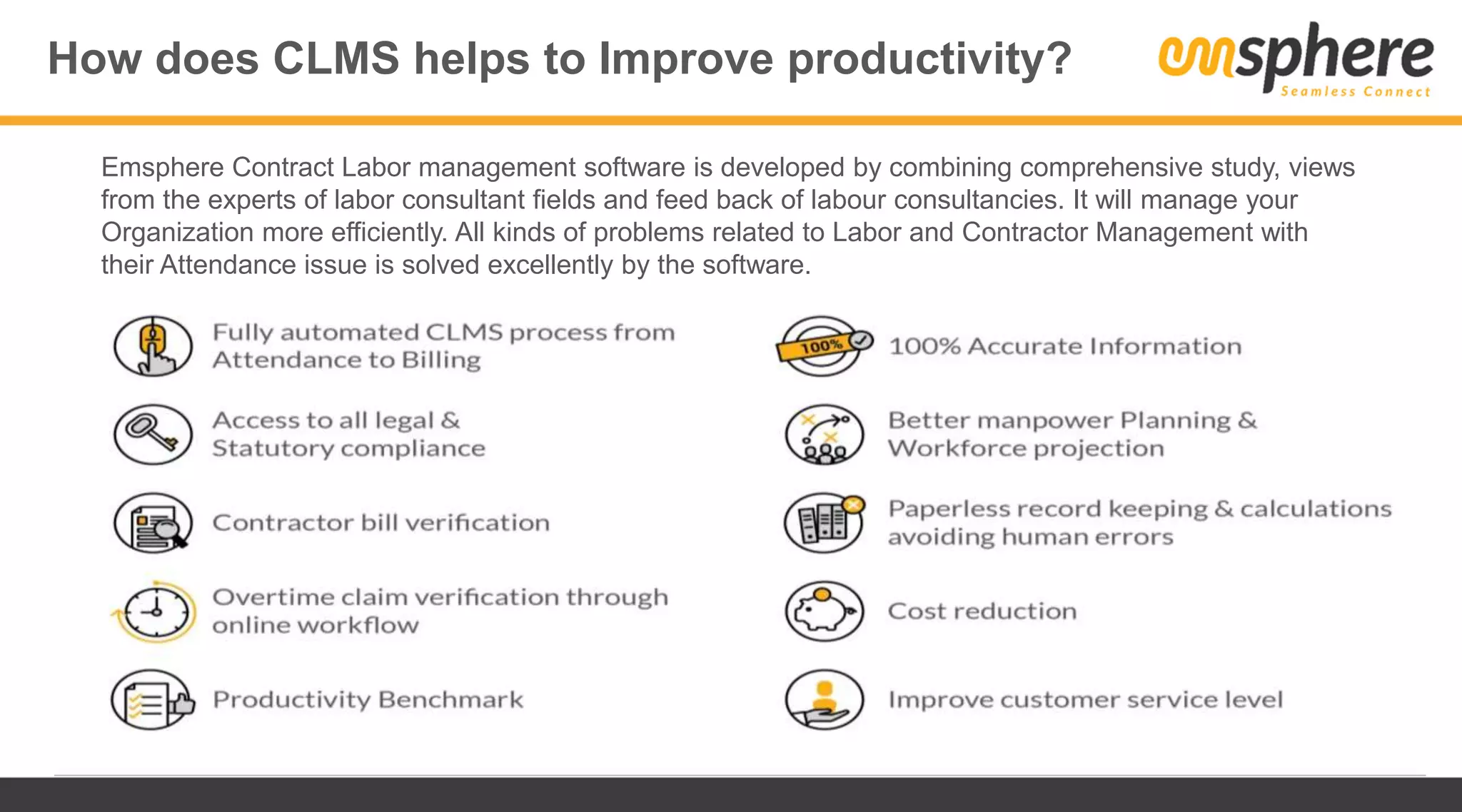 How does CLMS helps to Improve productivity?

emsphere
Seamless Connect

Emsphere Contract Labor management software is developed by combining comprehensive study, views from the experts of labor consultant fields and feed back of labour consultancies. It will manage your Organization more efficiently. All kinds of problems related to Labor and Contractor Management with their Attendance issue is solved excellently by the software.

Fully automated CLMS process from Attendance to Billing

Access to all legal & Statutory compliance

Contractor bill verification

Overtime claim verification through online workflow

Productivity Benchmark

100%

100% Accurate Information

Better manpower Planning & Workforce projection

Paperless record keeping & calculations avoiding human errors

Cost reduction

Improve customer service level